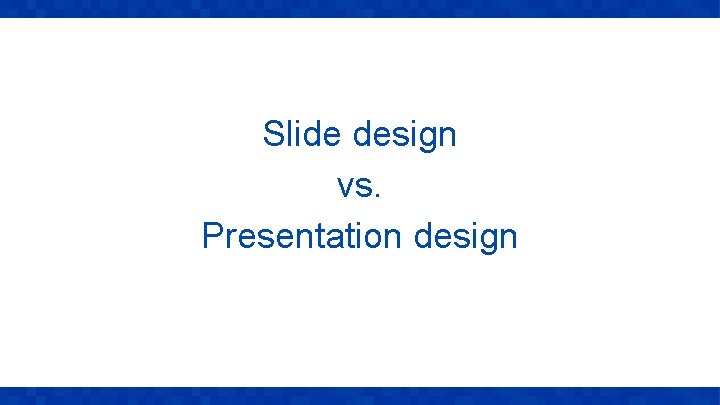 Slide design
vs.
Presentation design